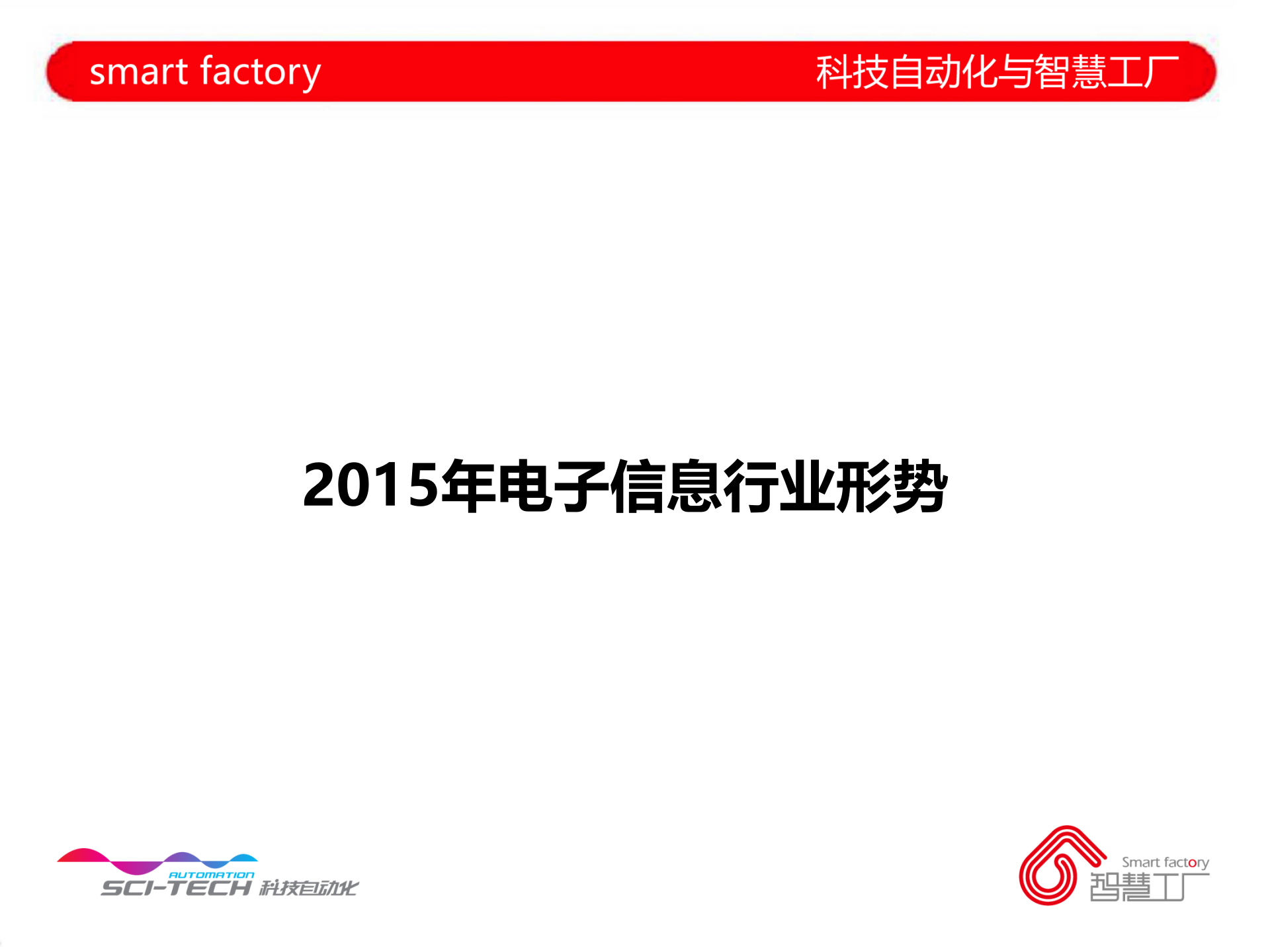 smart factory

科技自动化与智慧工厂

2015年电子信息行业形势

AUTOMATION
SCI-TECH 科技自动化

Smart factory
智慧工厂